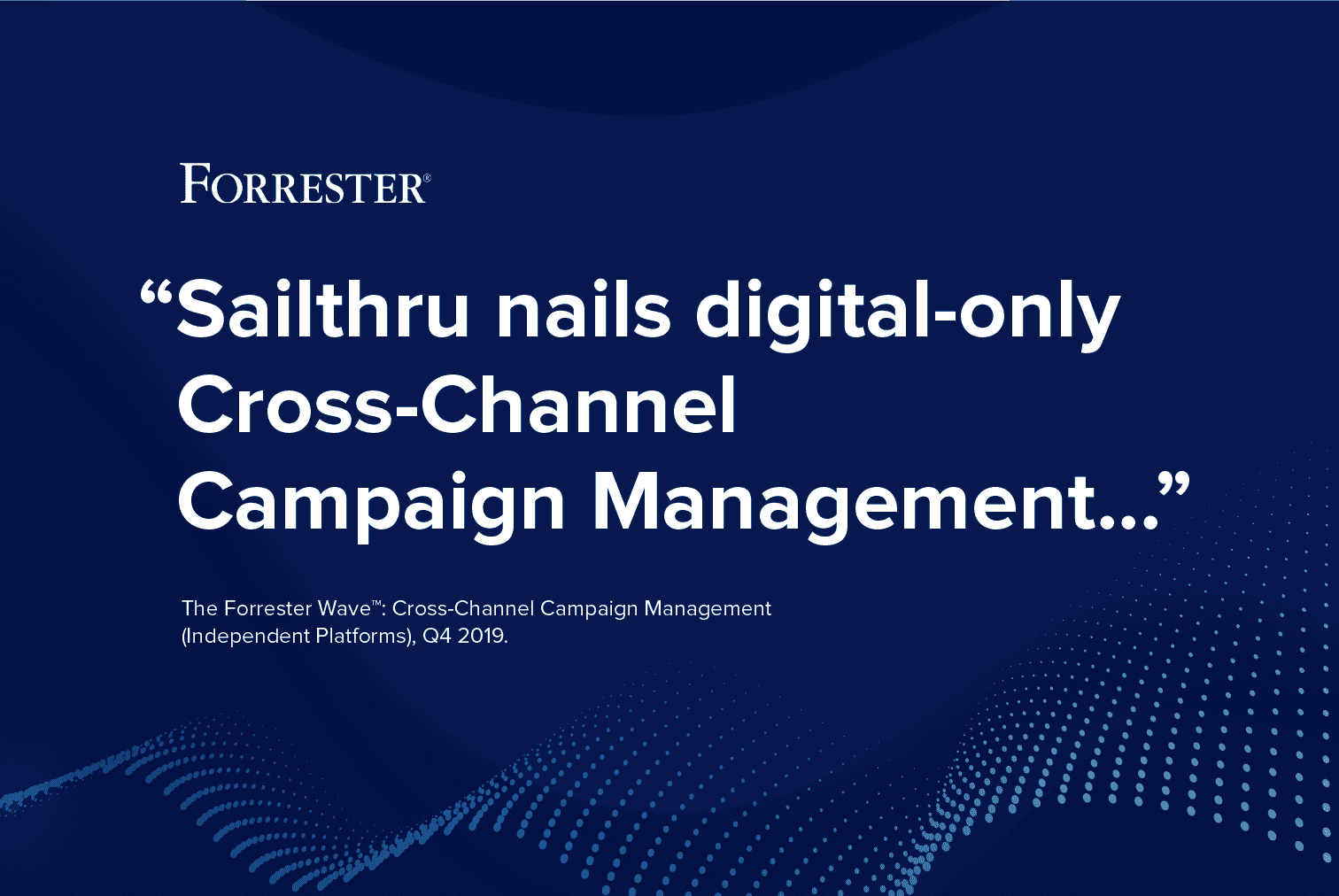 FORRESTER®

“Sailthru nails digital-only Cross-Channel Campaign Management...”

The Forrester Wave™: Cross-Channel Campaign Management (Independent Platforms), Q4 2019.